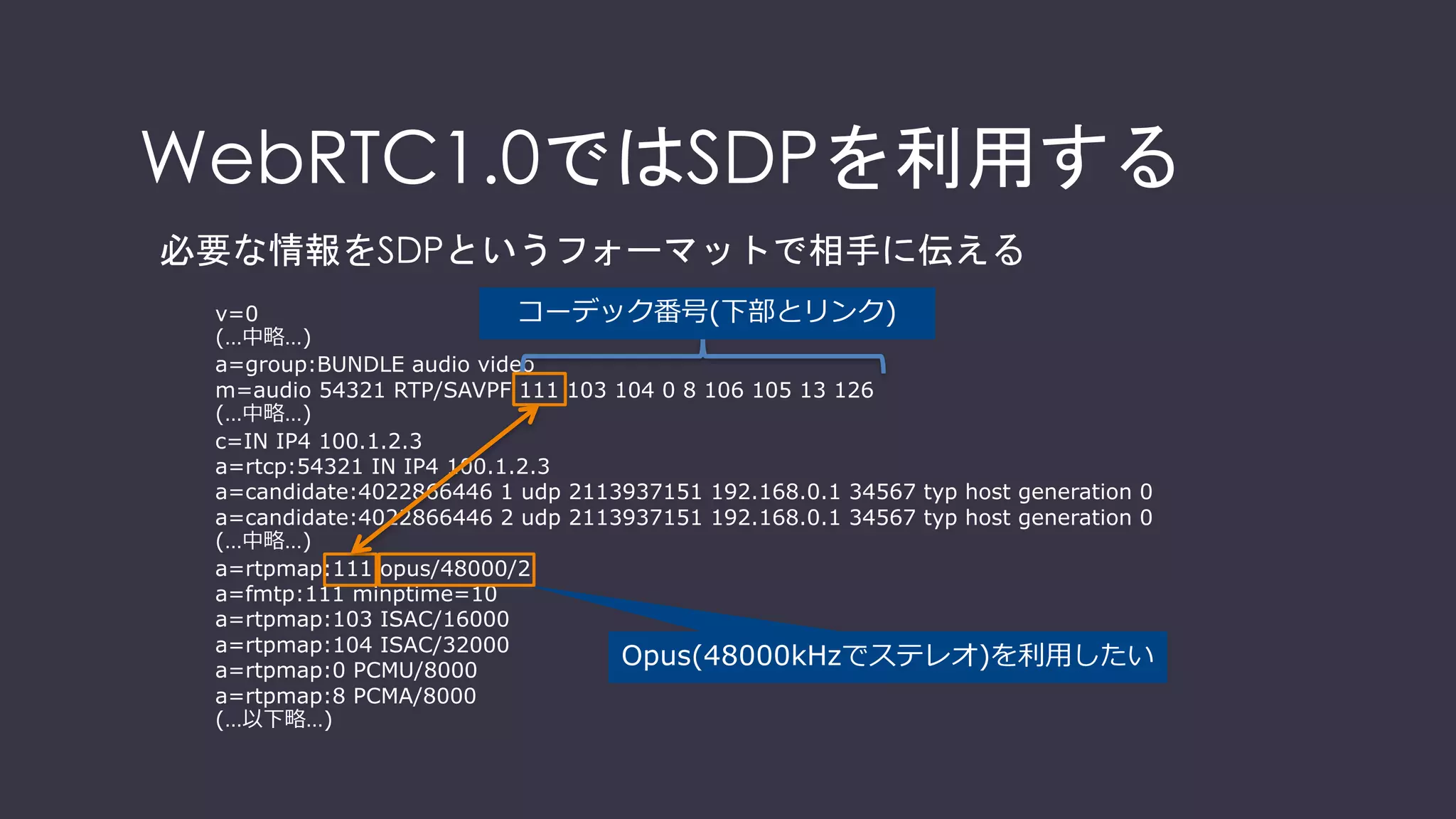 WebRTC1.0ではSDPを利用する

必要な情報をSDPというフォーマットで相手に伝える

コーデック番号(下部とリンク)

v=0
(...中略...)
a=group:BUNDLE audio video
m=audio 54321 RTP/SAVPF 111 103 104 0 8 106 105 13 126
(...中略...)
c=IN IP4 100.1.2.3
a=rtcp:54321 IN IP4 100.1.2.3
a=candidate:4022866446 1 udp 2113937151 192.168.0.1 34567 typ host generation 0
a=candidate:4022866446 2 udp 2113937151 192.168.0.1 34567 typ host generation 0
(...中略...)
a=rtpmap:111 opus/48000/2
a=fmtp:111 minptime=10
a=rtpmap:103 ISAC/16000
a=rtpmap:104 ISAC/32000
a=rtpmap:0 PCMU/8000
a=rtpmap:8 PCMA/8000
(...以下略...)

Opus(48000kHzでステレオ)を利用したい